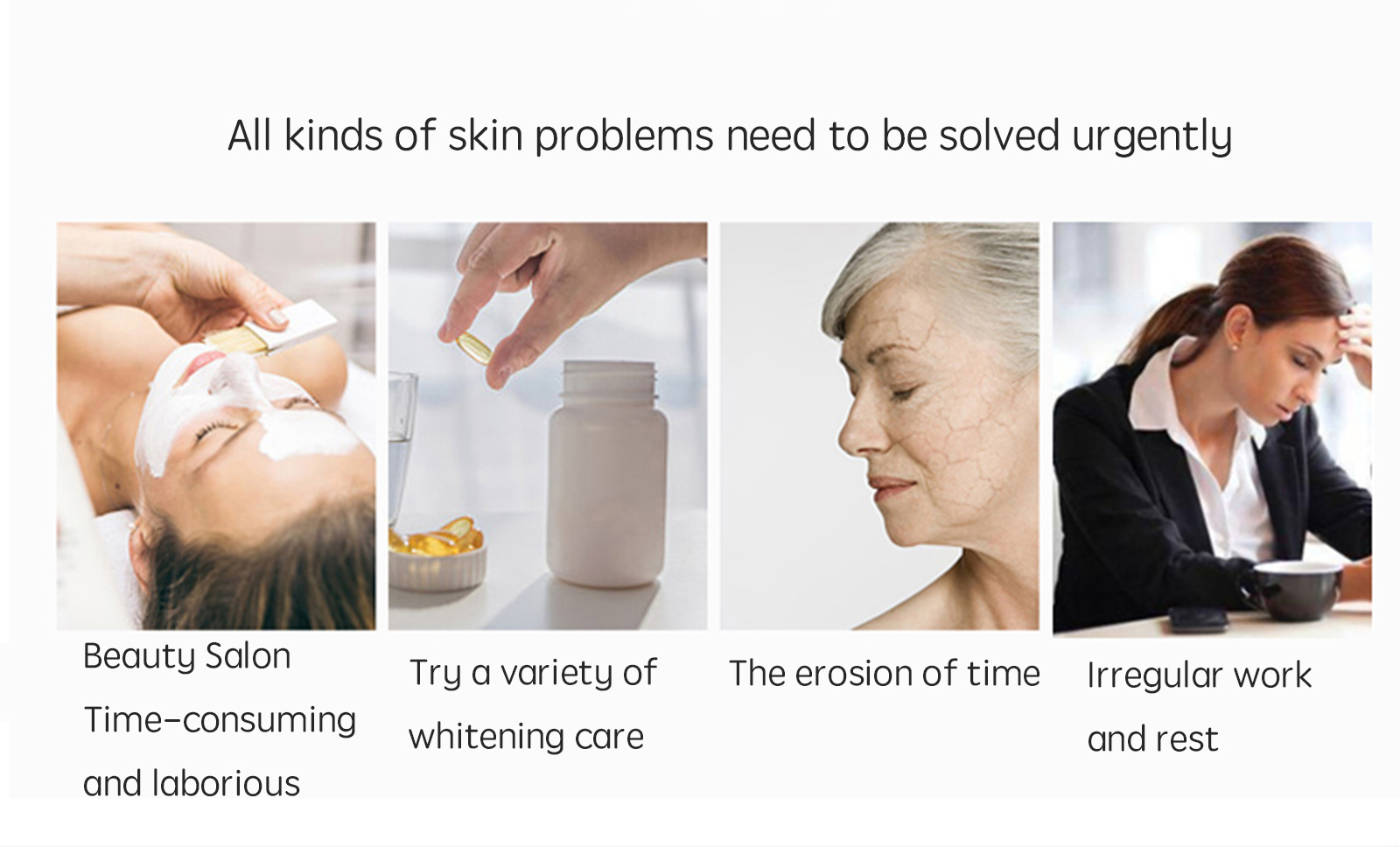 All kinds of skin problems need to be solved urgently

Beauty Salon
Time-consuming and laborious

Try a variety of whitening care

The erosion of time

Irregular work and rest